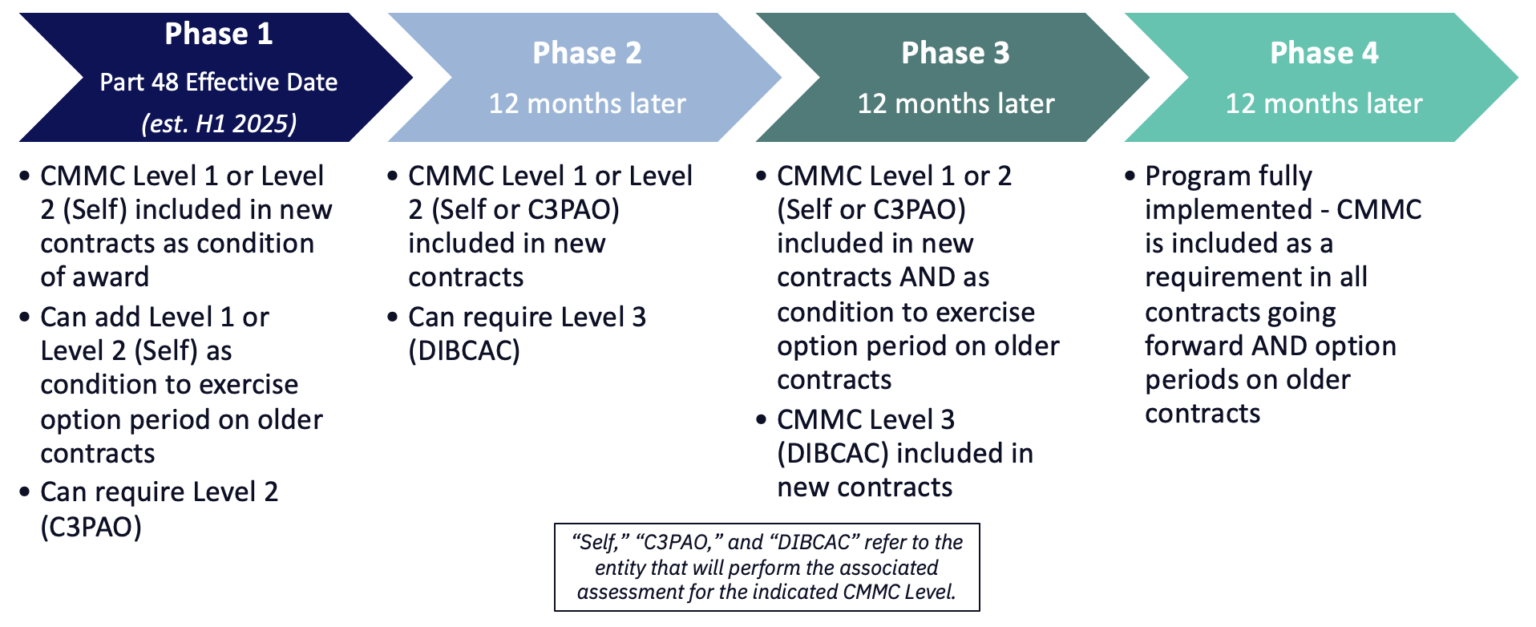 Phase 1
Part 48 Effective Date
(est. H1 2025)

• CMMC Level 1 or Level 2 (Self) included in new contracts as condition of award
• Can add Level 1 or Level 2 (Self) as condition to exercise option period on older contracts
• Can require Level 2 (C3PAO)

Phase 2
12 months later

• CMMC Level 1 or Level 2 (Self or C3PAO) included in new contracts
• Can require Level 3 (DIBCAC)

Phase 3
12 months later

• CMMC Level 1 or 2 (Self or C3PAO) included in new contracts AND as condition to exercise option period on older contracts
• CMMC Level 3 (DIBCAC) included in new contracts

Phase 4
12 months later

• Program fully implemented - CMMC is included as a requirement in all contracts going forward AND option periods on older contracts

"Self," "C3PAO," and "DIBCAC" refer to the entity that will perform the associated assessment for the indicated CMMC Level.